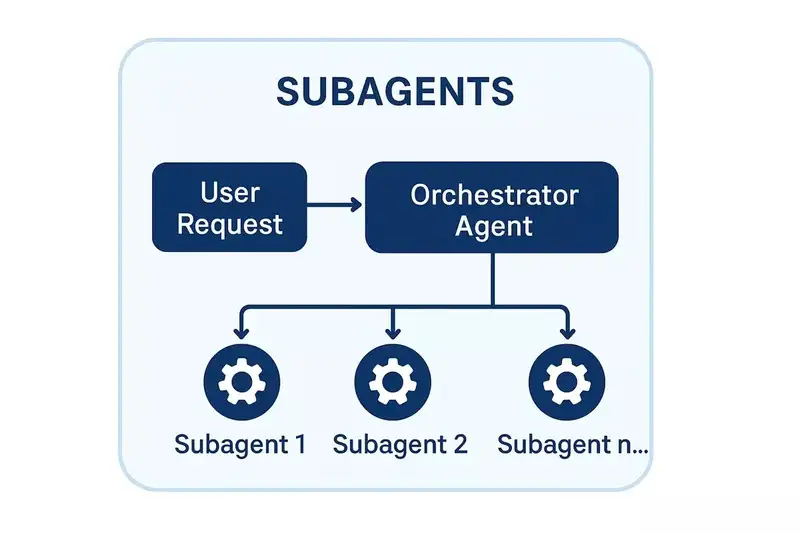 SUBAGENTS

User Request

Orchestrator Agent

Subagent 1

Subagent 2

Subagent n...